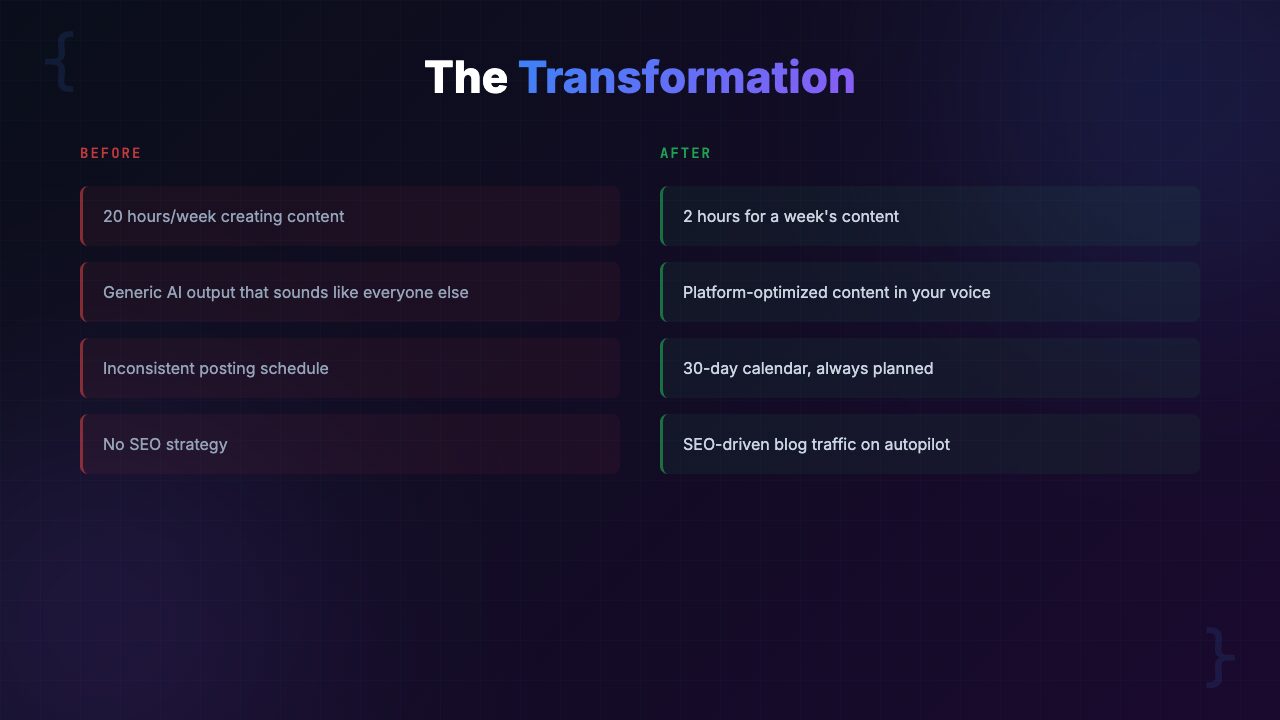 {

The Transformation

BEFORE

20 hours/week creating content

Generic AI output that sounds like everyone else

Inconsistent posting schedule

No SEO strategy

AFTER

2 hours for a week's content

Platform-optimized content in your voice

30-day calendar, always planned

SEO-driven blog traffic on autopilot

}